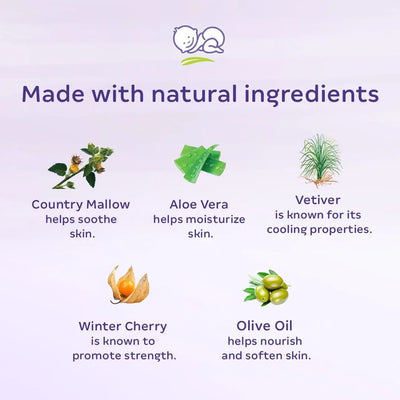 Made with natural ingredients

Country Mallow
helps soothe skin.

Aloe Vera
helps moisturize skin.

Vetiver
is known for its cooling properties.

Winter Cherry
is known to promote strength.

Olive Oil
helps nourish and soften skin.